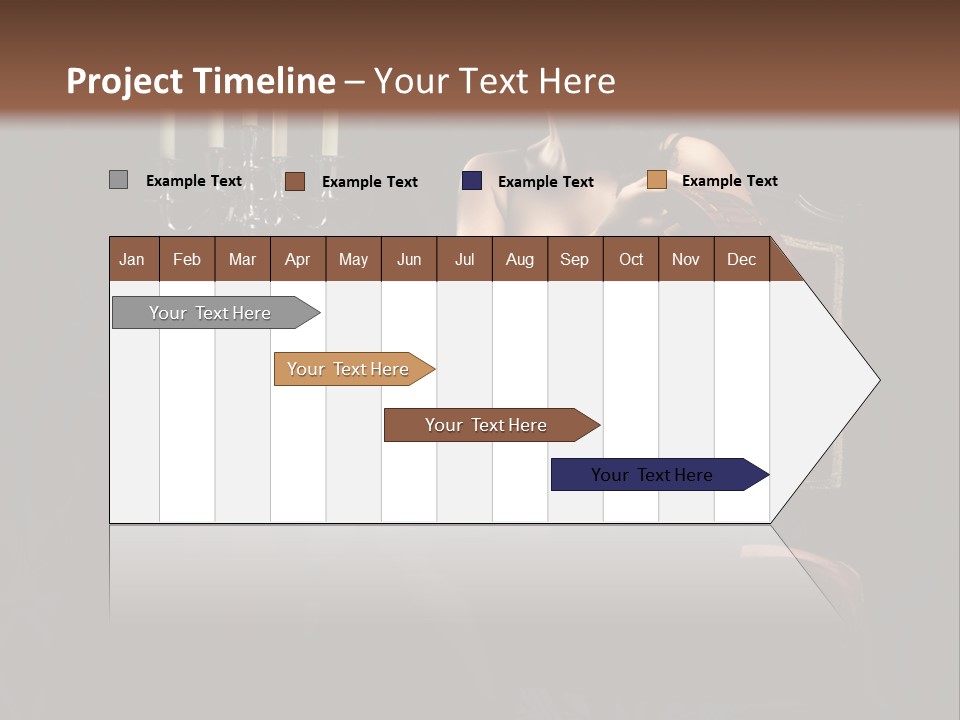 Project Timeline – Your Text Here

Example Text Example Text Example Text Example Text

| Jan | Feb | Mar | Apr | May | Jun | Jul | Aug | Sep | Oct | Nov | Dec |
|---|---|---|---|---|---|---|---|---|---|---|---|

Your Text Here

Your Text Here

Your Text Here

Your Text Here